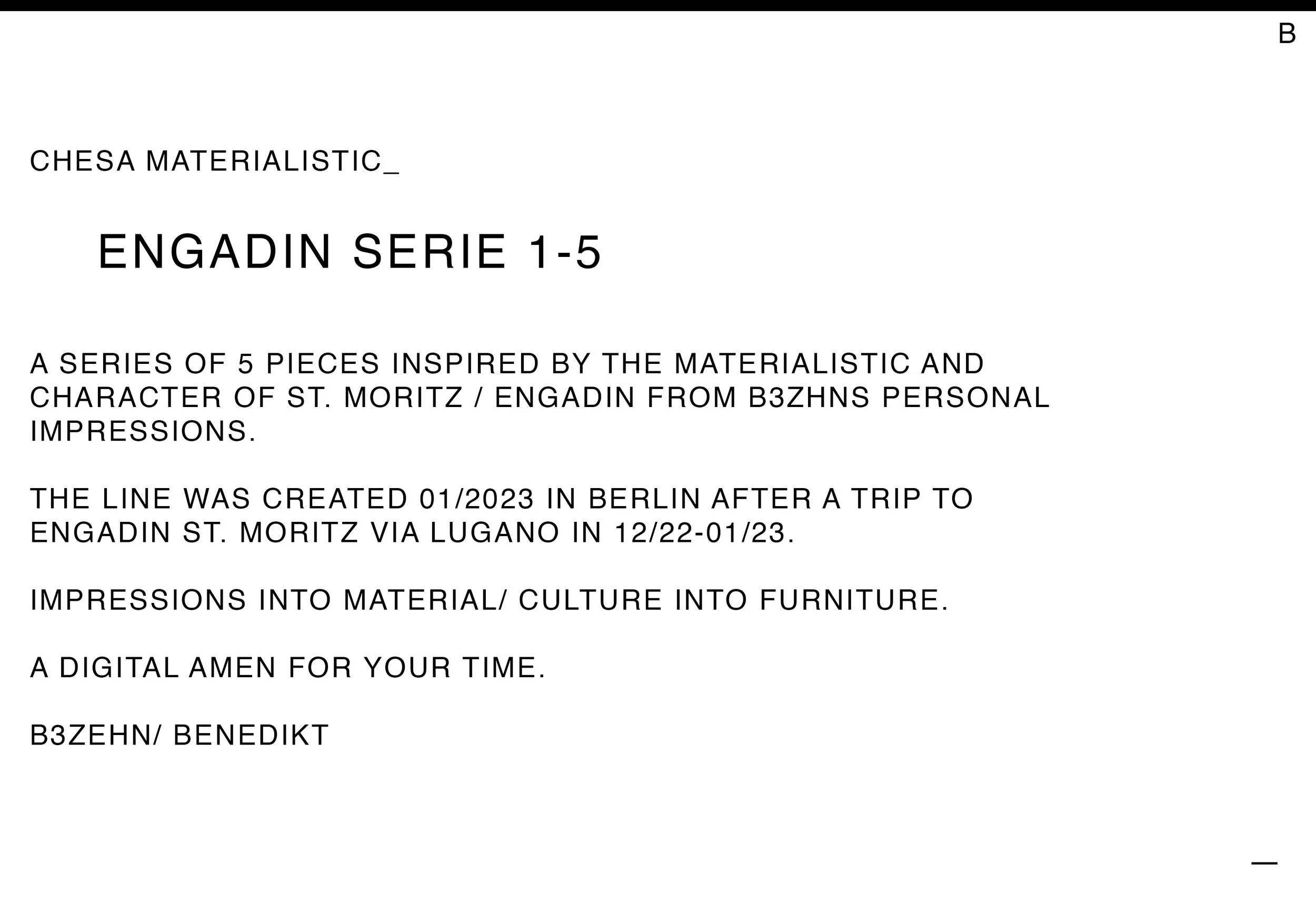 B

CHESA MATERIALISTIC_

ENGADIN SERIE 1-5

A SERIES OF 5 PIECES INSPIRED BY THE MATERIALISTIC AND CHARACTER OF ST. MORITZ / ENGADIN FROM B3ZHNS PERSONAL IMPRESSIONS.

THE LINE WAS CREATED 01/2023 IN BERLIN AFTER A TRIP TO ENGADIN ST. MORITZ VIA LUGANO IN 12/22-01/23.

IMPRESSIONS INTO MATERIAL/ CULTURE INTO FURNITURE.

A DIGITAL AMEN FOR YOUR TIME.

B3ZEHN/ BENEDIKT

—